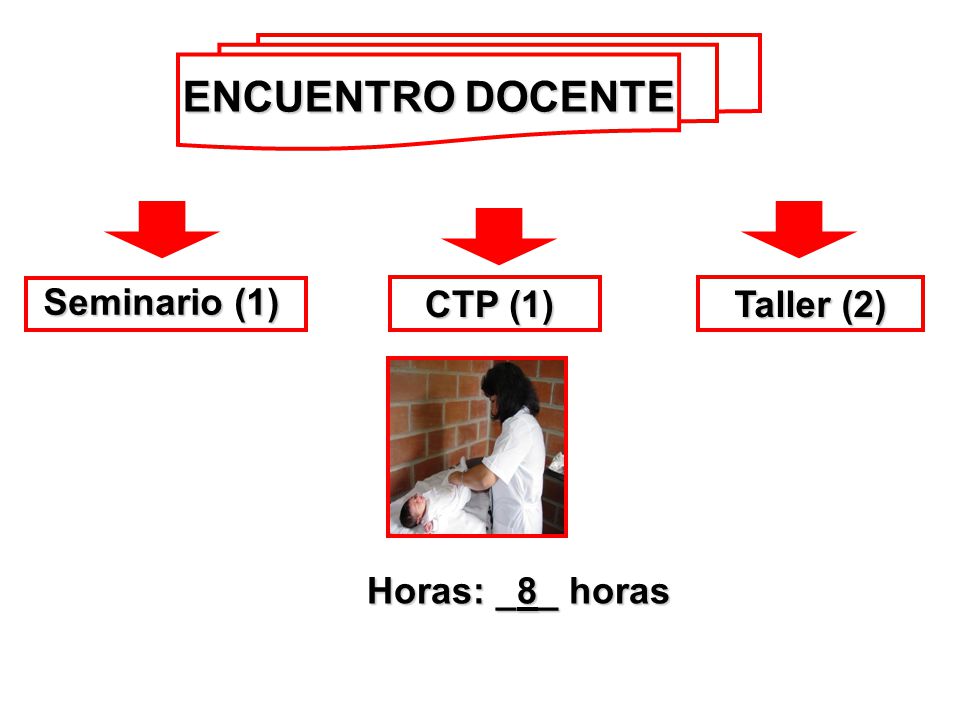 ENCUENTRO DOCENTE

Seminario (1)

CTP (1)

Taller (2)

Horas: _8_ horas